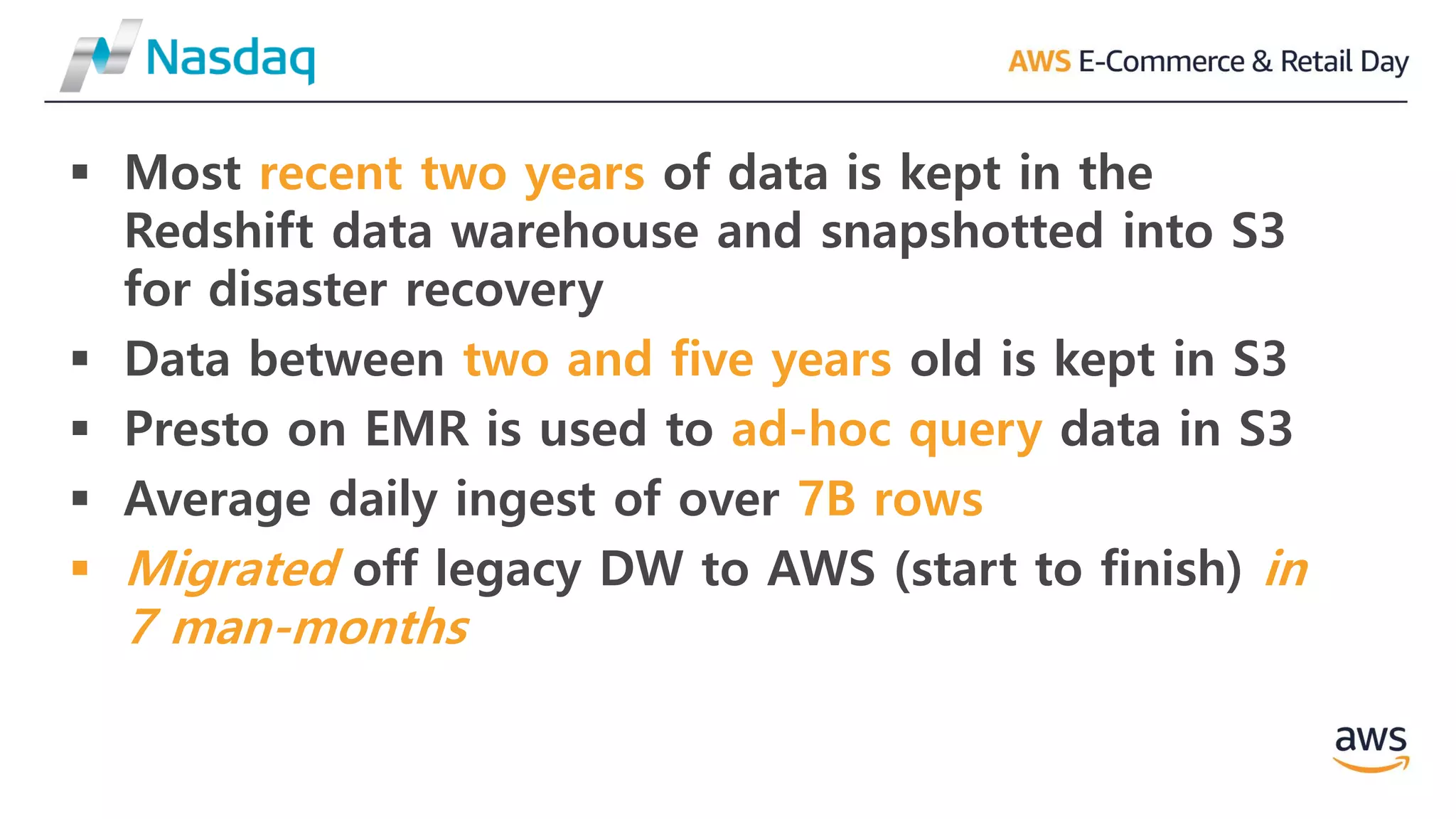 Nasdaq

AWS E-Commerce & Retail Day

▪ Most recent two years of data is kept in the Redshift data warehouse and snapshotted into S3 for disaster recovery

▪ Data between two and five years old is kept in S3

▪ Presto on EMR is used to ad-hoc query data in S3

▪ Average daily ingest of over 7B rows

▪ Migrated off legacy DW to AWS (start to finish) in 7 man-months

aws